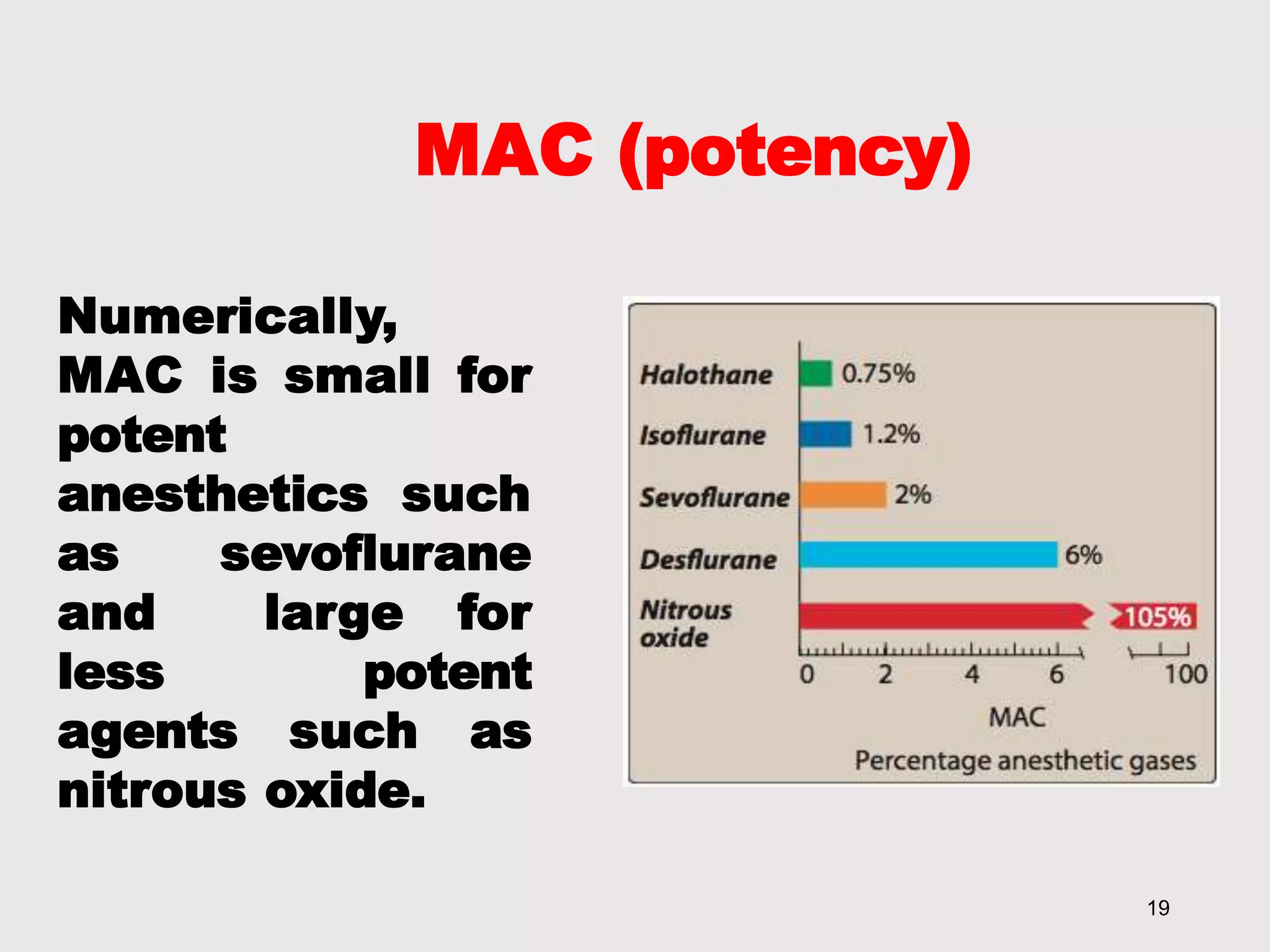 MAC (potency)

Numerically, MAC is small for potent anesthetics such as sevoflurane and large for less potent agents such as nitrous oxide.

Halothane 0.75%
Isoflurane 1.2%
Sevoflurane 2%
Desflurane 6%
Nitrous oxide 105%

0 2 4 6 100
MAC
Percentage anesthetic gases

19